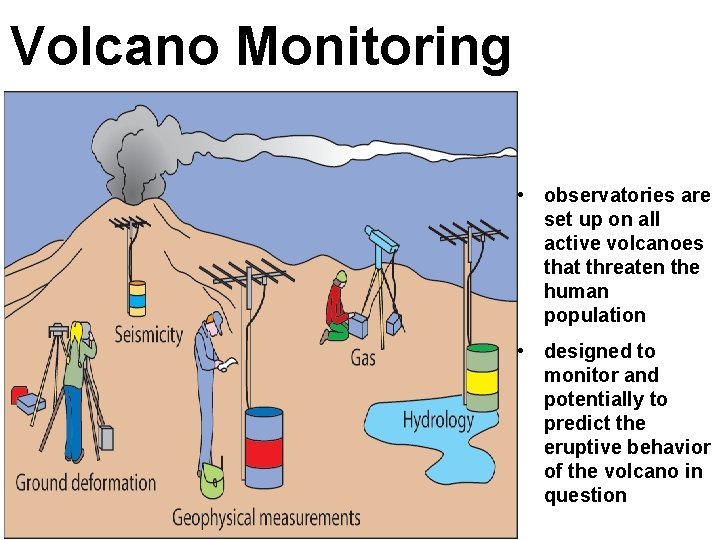 Volcano Monitoring

Seismicity

Gas

Hydrology

Ground deformation

Geophysical measurements

• observatories are set up on all active volcanoes that threaten the human population

• designed to monitor and potentially to predict the eruptive behavior of the volcano in question